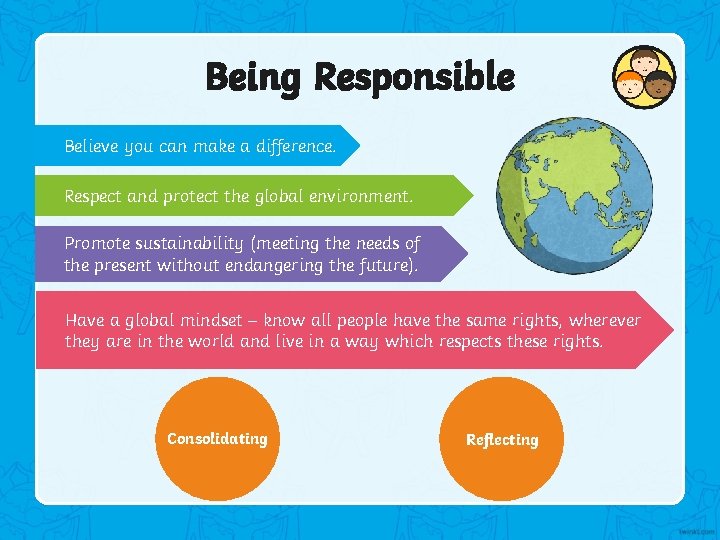 Being Responsible

Believe you can make a difference.

Respect and protect the global environment.

Promote sustainability (meeting the needs of the present without endangering the future).

Have a global mindset – know all people have the same rights, wherever they are in the world and live in a way which respects these rights.

Consolidating

Reflecting

twinkl.com